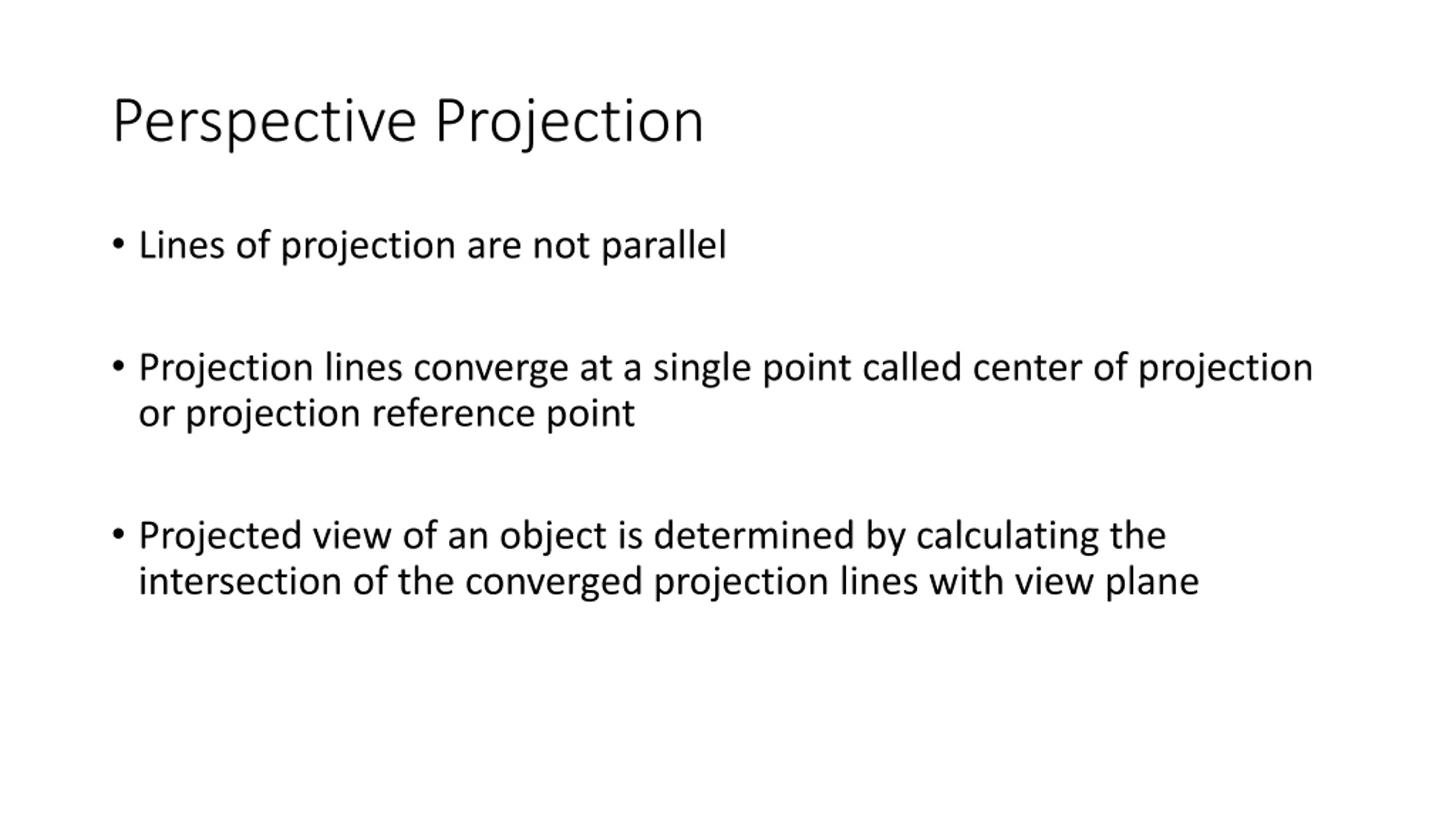 Perspective Projection

• Lines of projection are not parallel

• Projection lines converge at a single point called center of projection or projection reference point

• Projected view of an object is determined by calculating the intersection of the converged projection lines with view plane